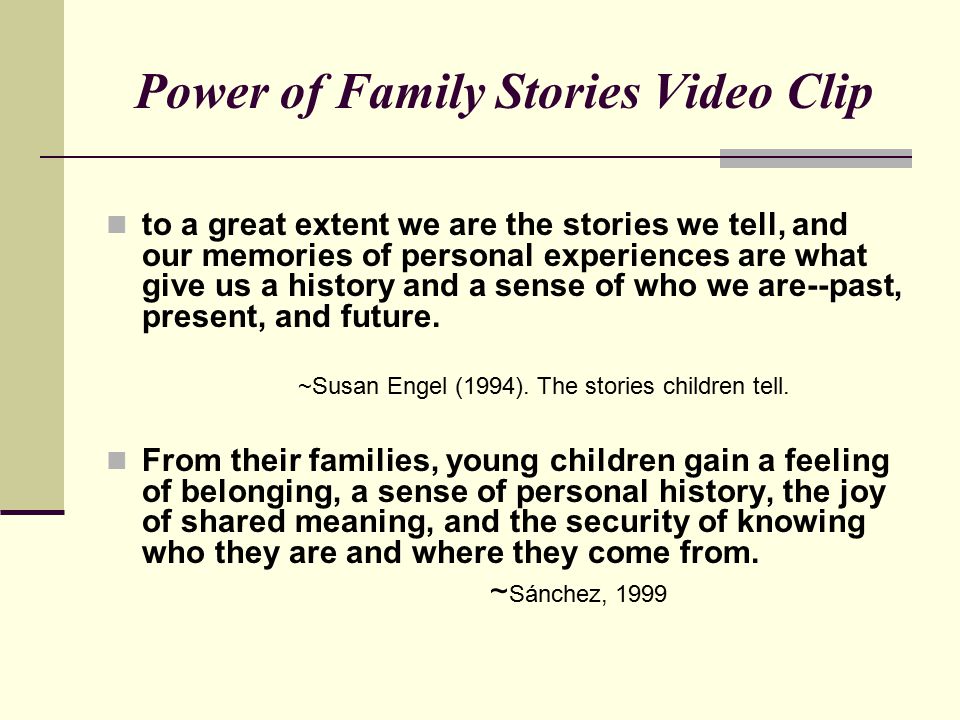 Power of Family Stories Video Clip

to a great extent we are the stories we tell, and our memories of personal experiences are what give us a history and a sense of who we are--past, present, and future.

~Susan Engel (1994). The stories children tell.

From their families, young children gain a feeling of belonging, a sense of personal history, the joy of shared meaning, and the security of knowing who they are and where they come from.

~Sánchez, 1999